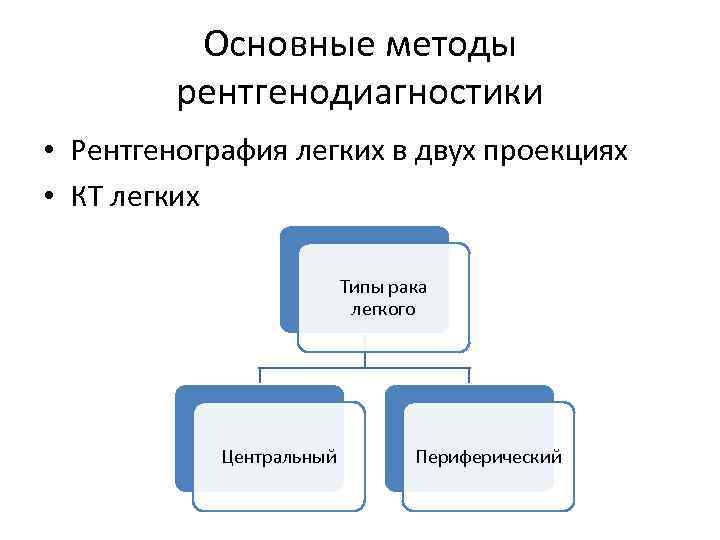 Основные методы рентгенодиагностики

• Рентгенография легких в двух проекциях
• КТ легких

Типы рака легкого

Центральный

Периферический